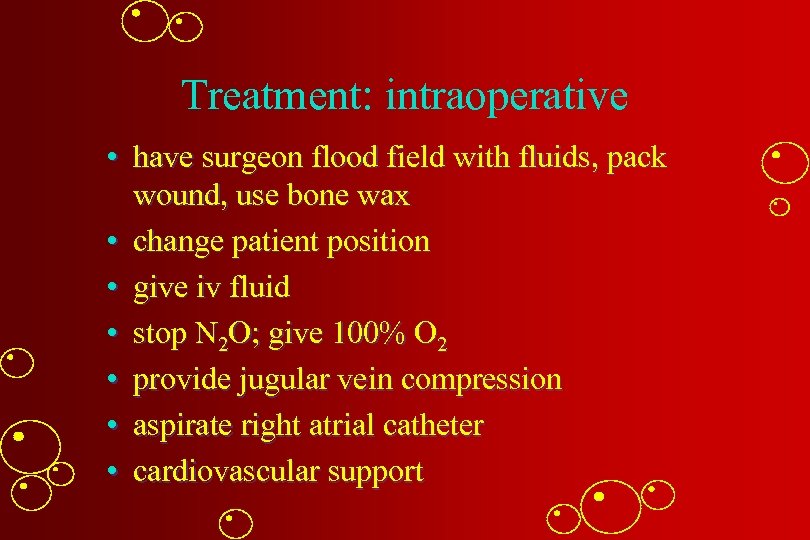 Treatment: intraoperative

• have surgeon flood field with fluids, pack wound, use bone wax
• change patient position
• give iv fluid
• stop $N_2O$; give 100% $O_2$
• provide jugular vein compression
• aspirate right atrial catheter
• cardiovascular support